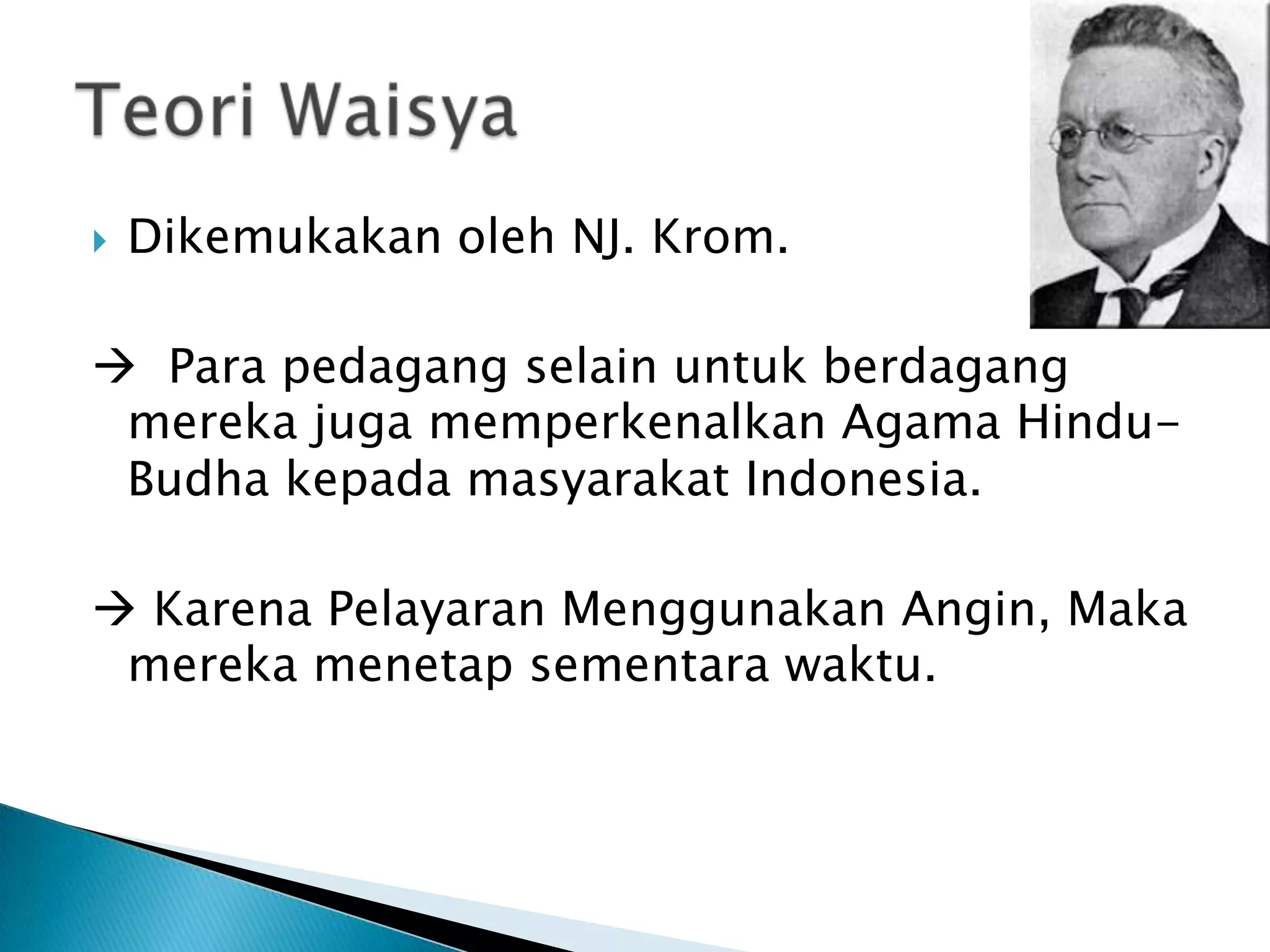 Teori Waisya

Dikemukakan oleh NJ. Krom.

→ Para pedagang selain untuk berdagang mereka juga memperkenalkan Agama Hindu-Budha kepada masyarakat Indonesia.

→ Karena Pelayaran Menggunakan Angin, Maka mereka menetap sementara waktu.